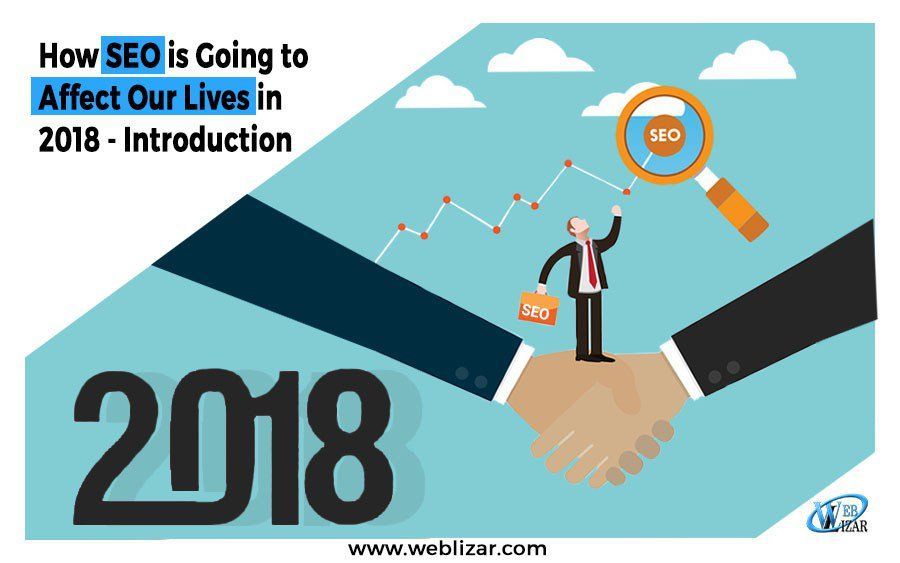 How SEO is Going to Affect Our Lives in 2018 - Introduction

SEO

SEO

2018

WEB LIZAR

www.weblizar.com